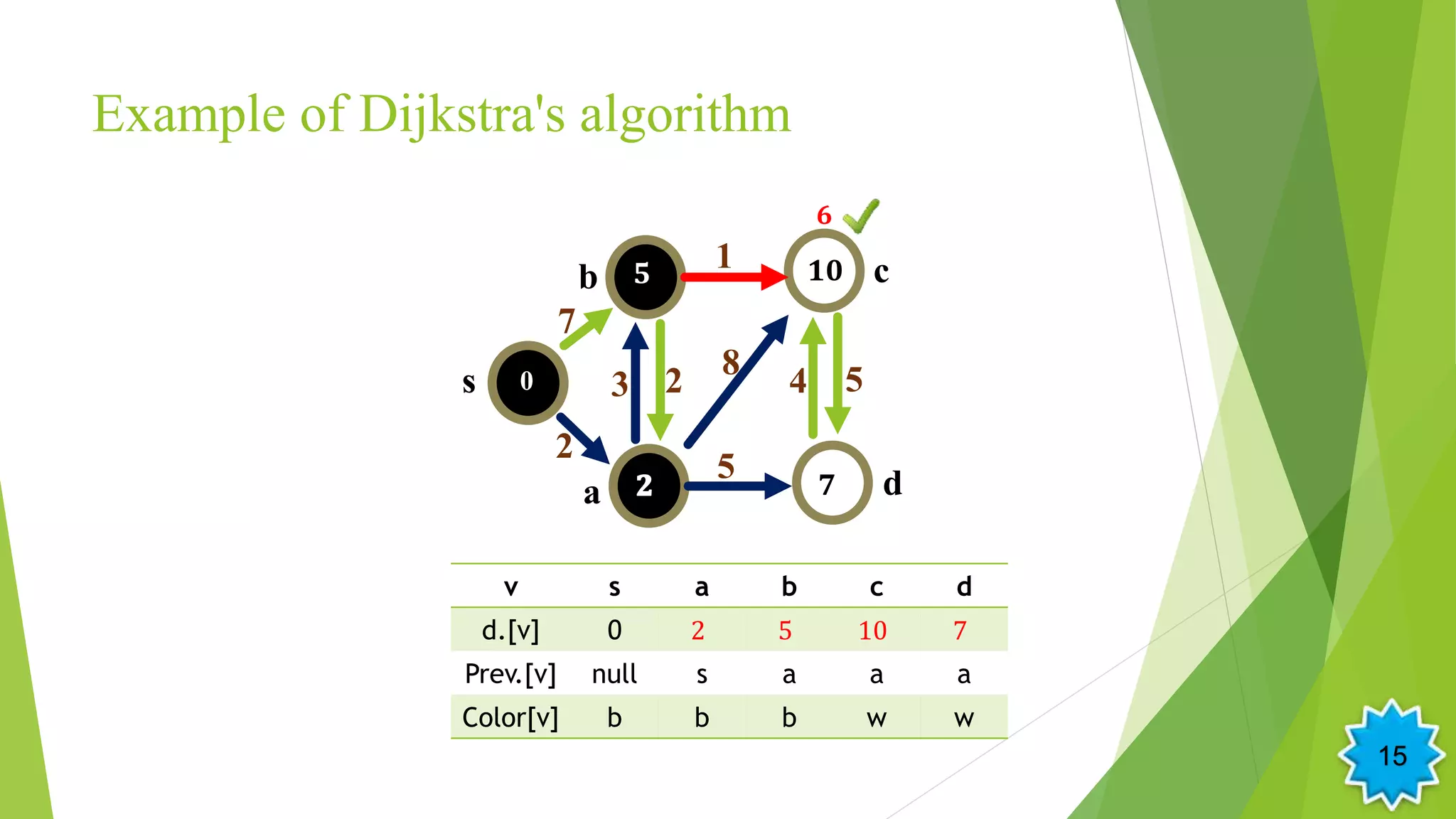 Example of Dijkstra's algorithm

6

b 5 1 10 c

7

s 0 3 2 8 4 5

2

a 2 5 7 d

| v | s | a | b | c | d |
|---|---|---|---|---|---|
| d.[v] | 0 | 2 | 5 | 10 | 7 |
| Prev.[v] | null | s | a | a | a |
| Color[v] | b | b | b | w | w |

15